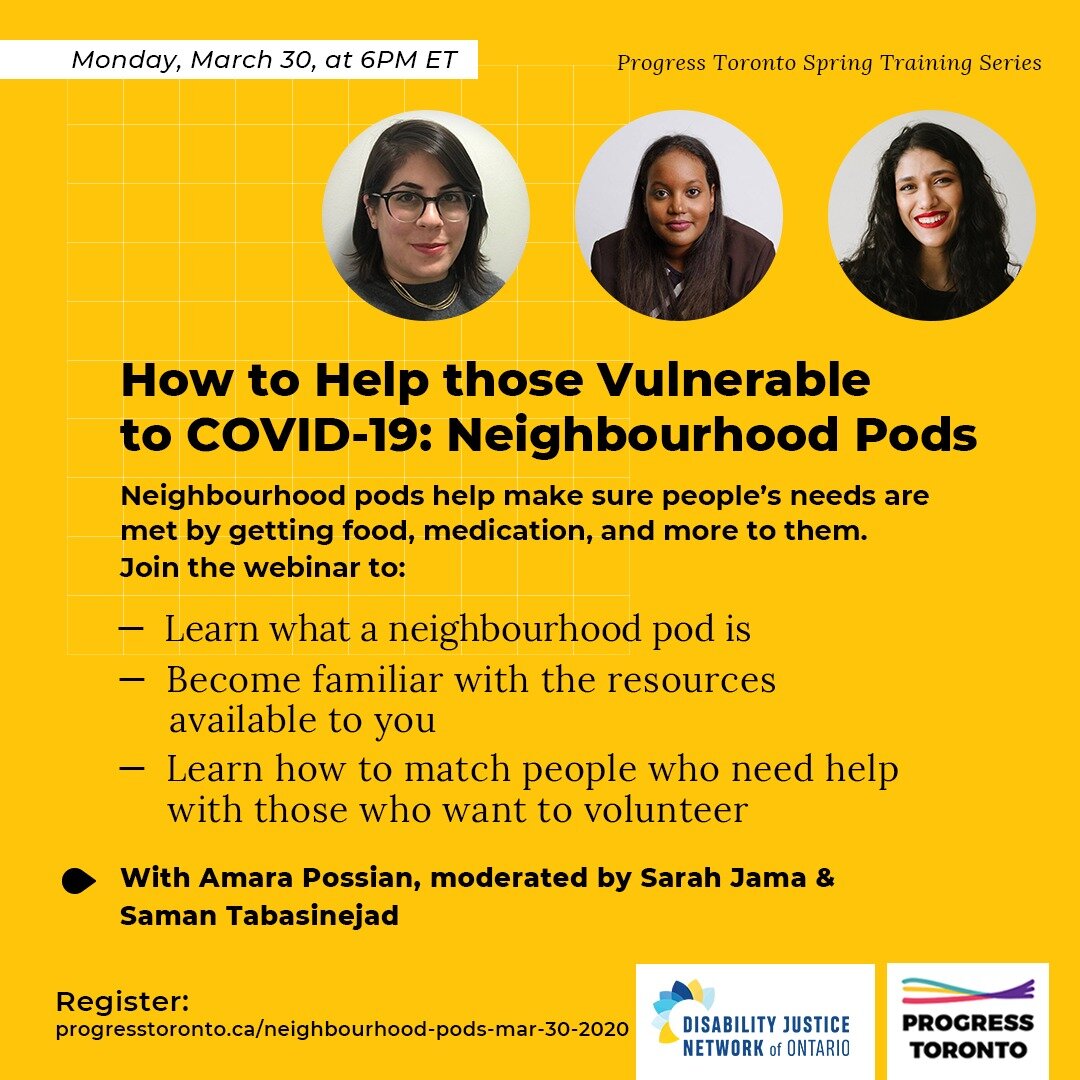 Monday, March 30, at 6PM ET

Progress Toronto Spring Training Series

How to Help those Vulnerable to COVID-19: Neighbourhood Pods

Neighbourhood pods help make sure people's needs are met by getting food, medication, and more to them. Join the webinar to:

— Learn what a neighbourhood pod is
— Become familiar with the resources available to you
— Learn how to match people who need help with those who want to volunteer

With Amara Possian, moderated by Sarah Jama & Saman Tabasinejad

Register:
progresstoronto.ca/neighbourhood-pods-mar-30-2020

DISABILITY JUSTICE NETWORK of ONTARIO

PROGRESS TORONTO